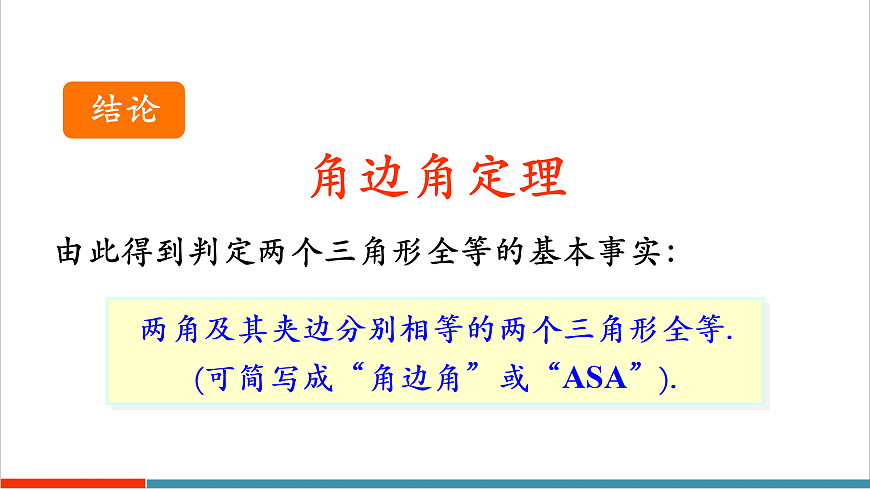 结论

角边角定理

由此得到判定两个三角形全等的基本事实:

两角及其夹边分别相等的两个三角形全等.
(可简写成“角边角”或“ASA”).